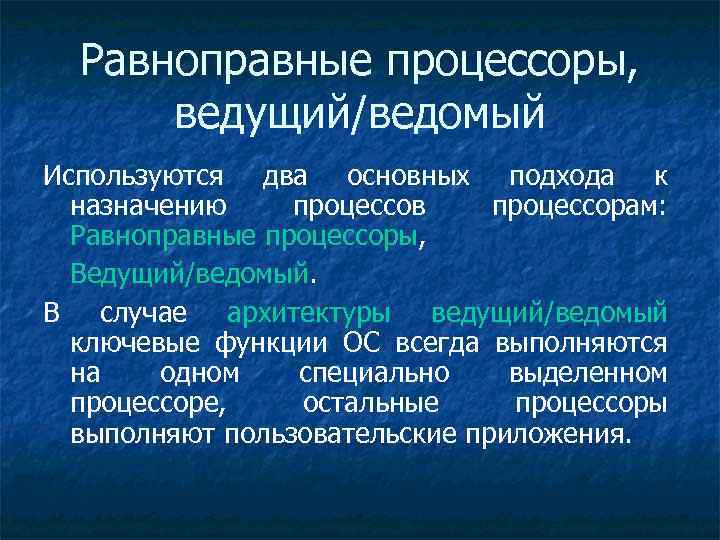 Равноправные процессоры, ведущий/ведомый

Используются два основных подхода к назначению процессов процессорам: Равноправные процессоры,

Ведущий/ведомый.

В случае архитектуры ведущий/ведомый ключевые функции ОС всегда выполняются на одном специально выделенном процессоре, остальные процессоры выполняют пользовательские приложения.